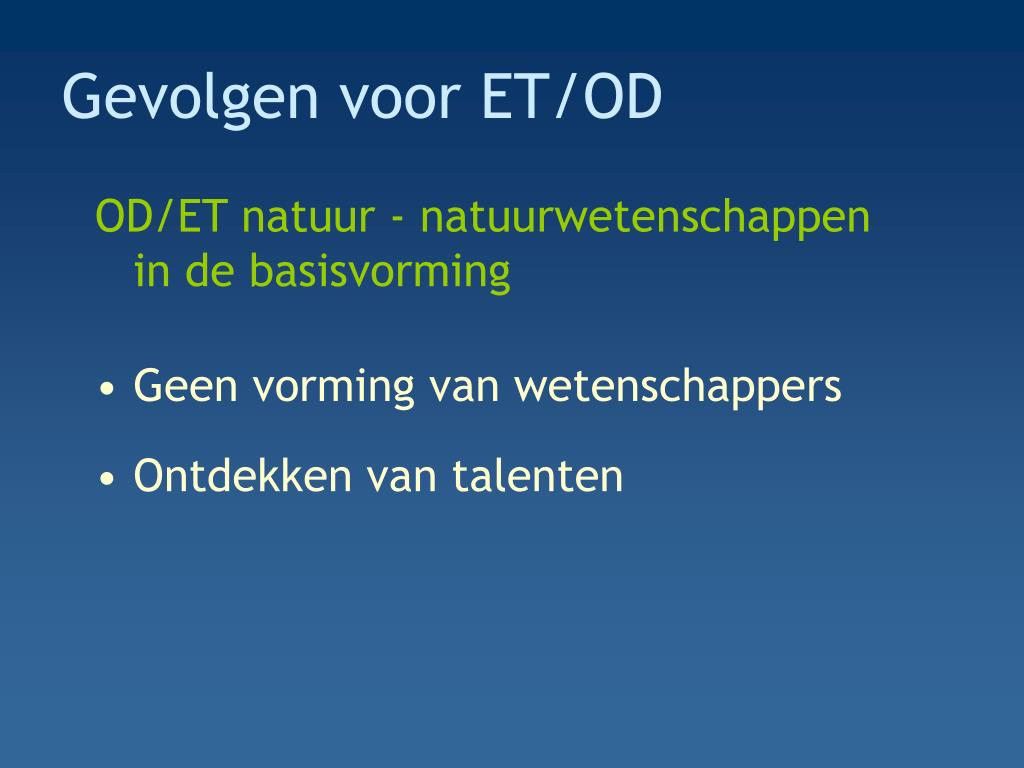 Gevolgen voor ET/OD

OD/ET natuur - natuurwetenschappen in de basisvorming

• Geen vorming van wetenschappers

• Ontdekken van talenten